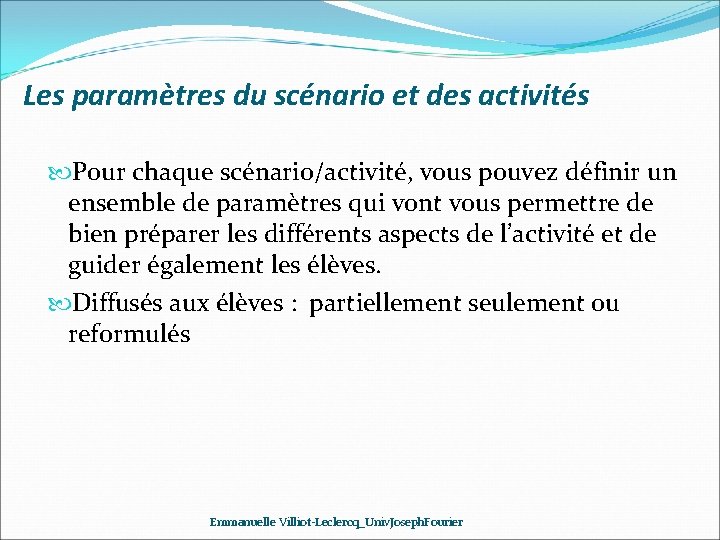 Les paramètres du scénario et des activités

Pour chaque scénario/activité, vous pouvez définir un ensemble de paramètres qui vont vous permettre de bien préparer les différents aspects de l'activité et de guider également les élèves.

Diffusés aux élèves : partiellement seulement ou reformulés

Emmanuelle Villiot-Leclercq_UnivJosephFourier